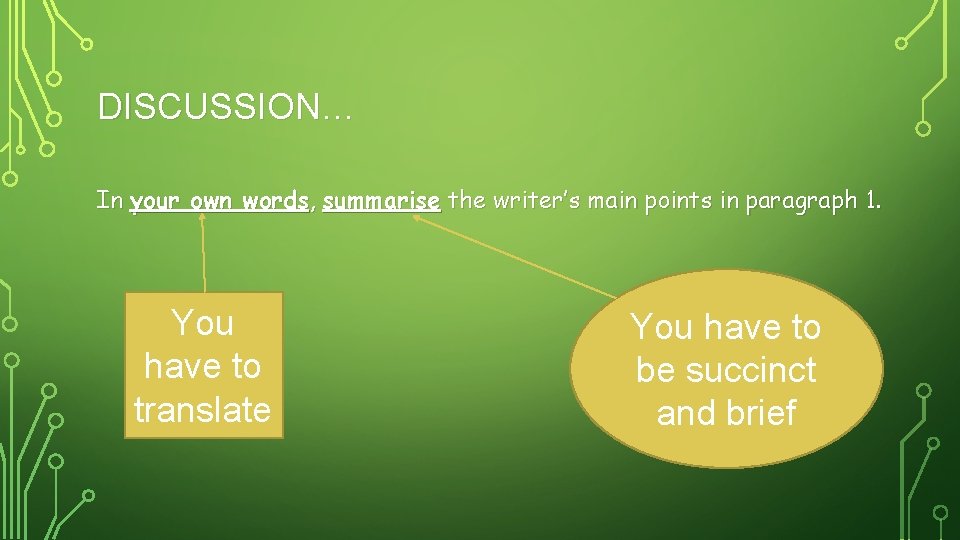 DISCUSSION…

In your own words, summarise the writer's main points in paragraph 1.

You have to translate

You have to be succinct and brief